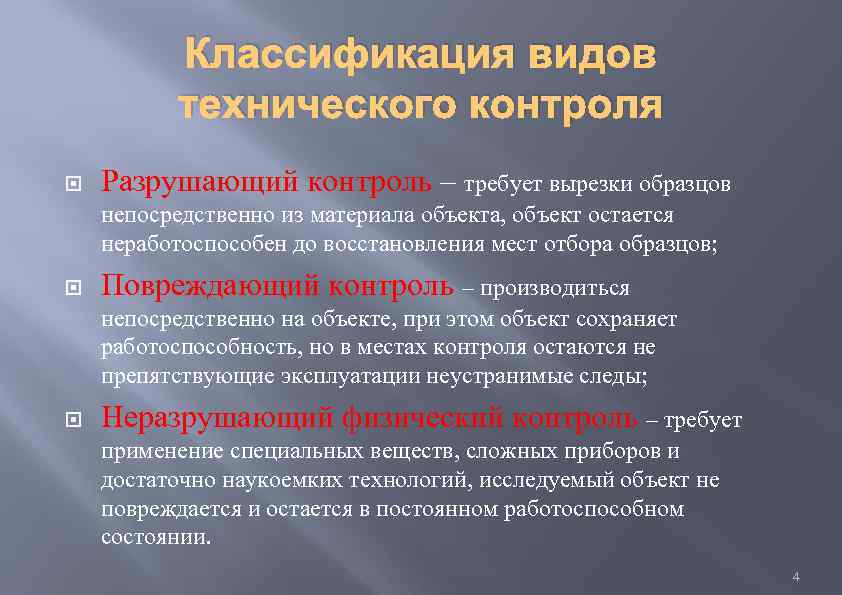 Классификация видов технического контроля

Разрушающий контроль – требует вырезки образцов непосредственно из материала объекта, объект остается неработоспособен до восстановления мест отбора образцов;

Повреждающий контроль – производиться непосредственно на объекте, при этом объект сохраняет работоспособность, но в местах контроля остаются не препятствующие эксплуатации неустранимые следы;

Неразрушающий физический контроль – требует применение специальных веществ, сложных приборов и достаточно наукоемких технологий, исследуемый объект не повреждается и остается в постоянном работоспособном состоянии.

4